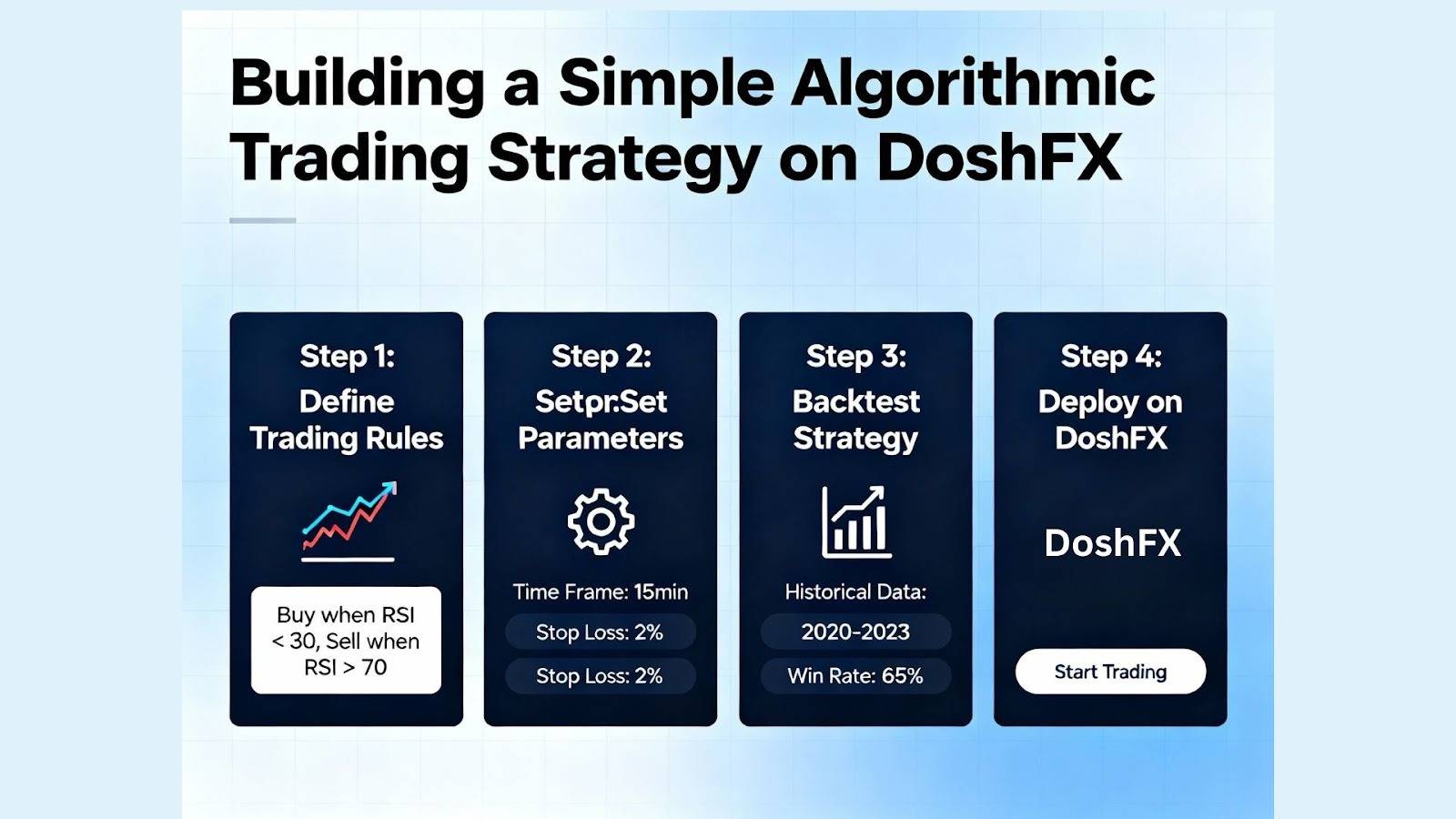 Building a Simple Algorithmic Trading Strategy on DoshFX

Step 1:
Define Trading Rules

Buy when RSI < 30, Sell when RSI > 70

Step 2:
Setpr:Set Parameters

Time Frame: 15min
Stop Loss: 2%
Stop Loss: 2%

Step 3:
Backtest Strategy

Historical Data:
2020-2023
Win Rate: 65%

Step 4:
Deploy on DoshFX

DoshFX

Start Trading